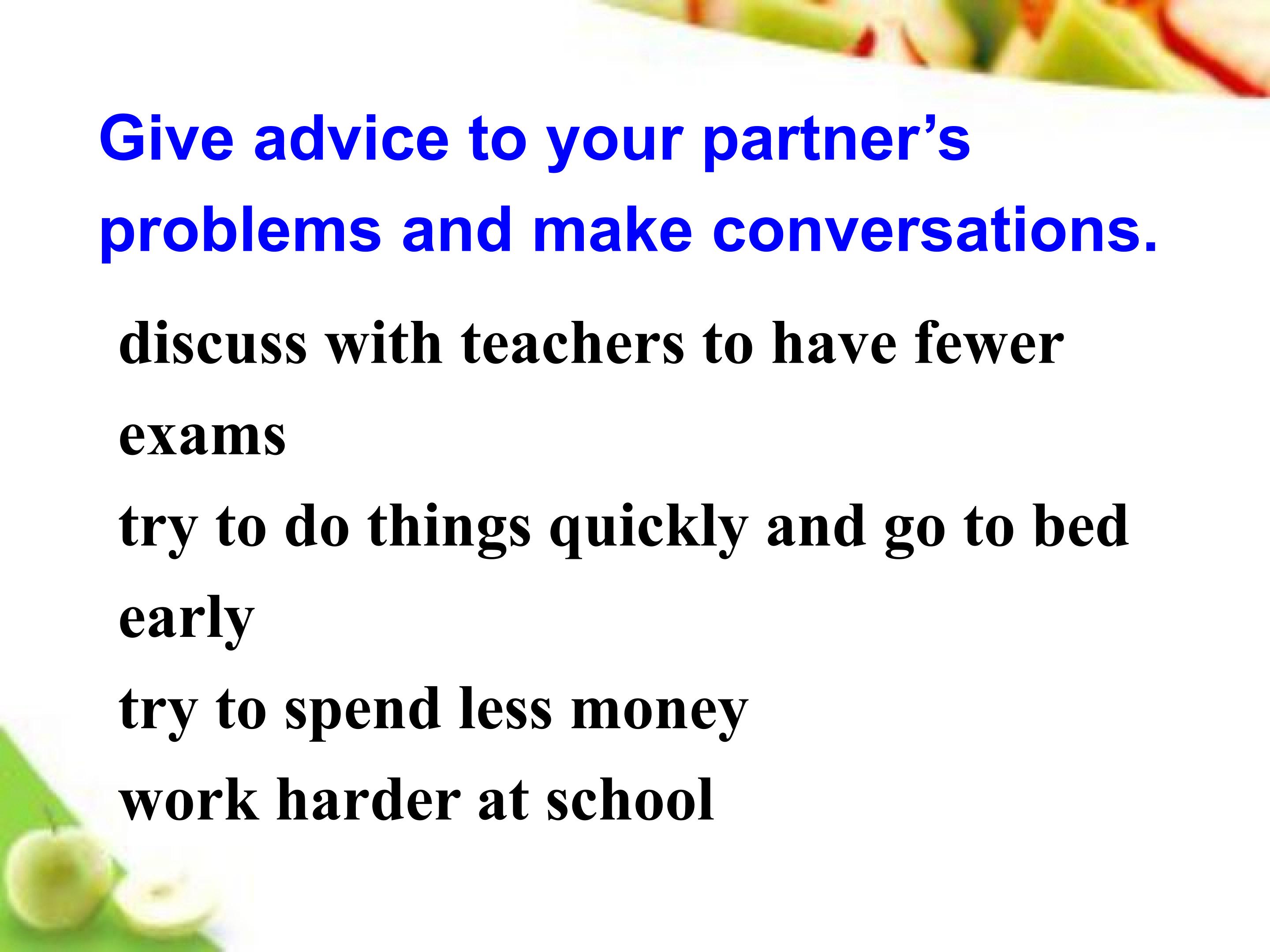 Give advice to your partner's problems and make conversations.

discuss with teachers to have fewer exams

try to do things quickly and go to bed early

try to spend less money

work harder at school